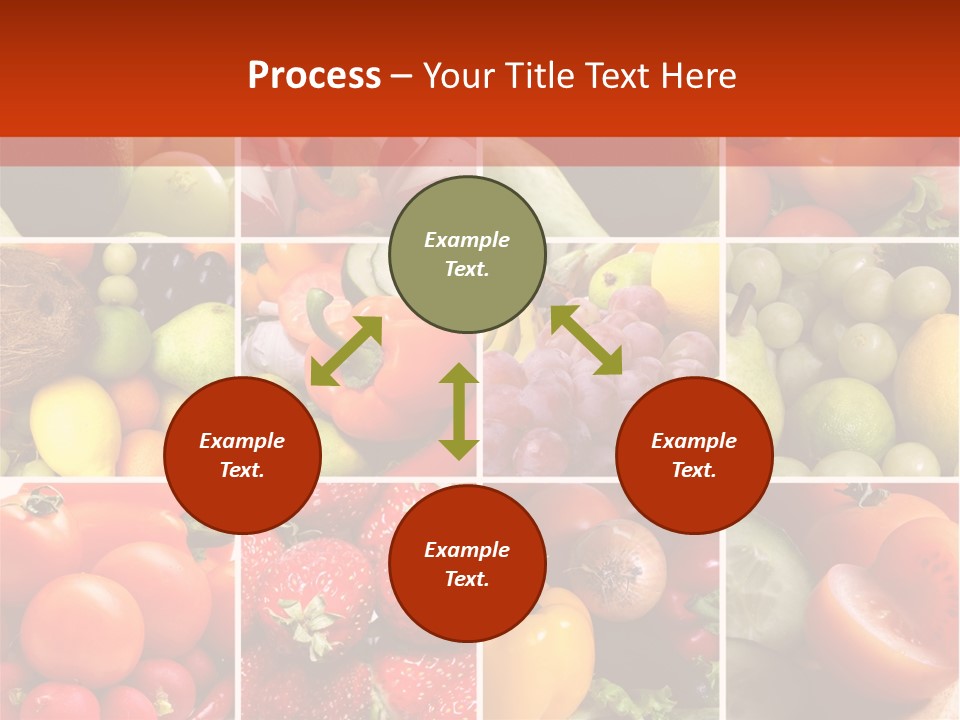 Process – Your Title Text Here

Example Text.

Example Text.

Example Text.

Example Text.